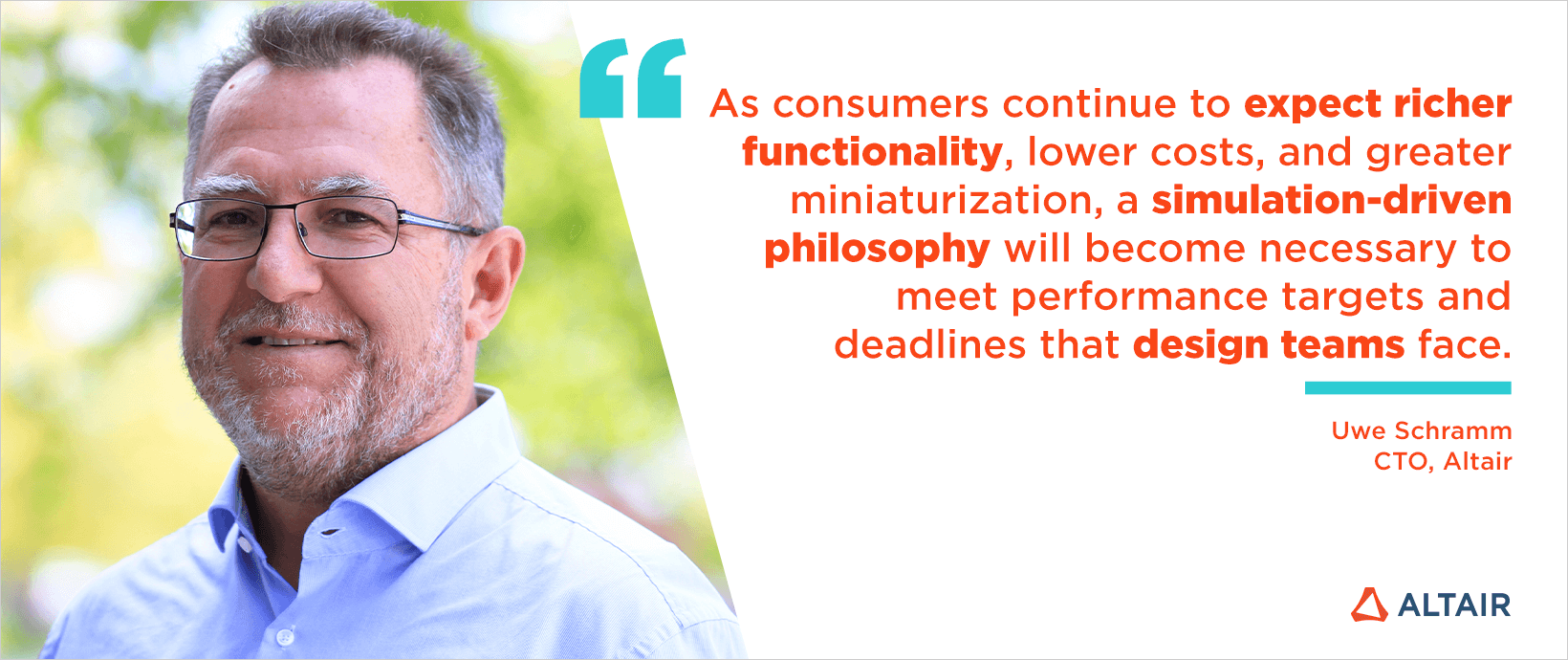 “

As consumers continue to expect richer functionality, lower costs, and greater miniaturization, a simulation-driven philosophy will become necessary to meet performance targets and deadlines that design teams face.

Uwe Schramm
CTO, Altair

ALTAIR